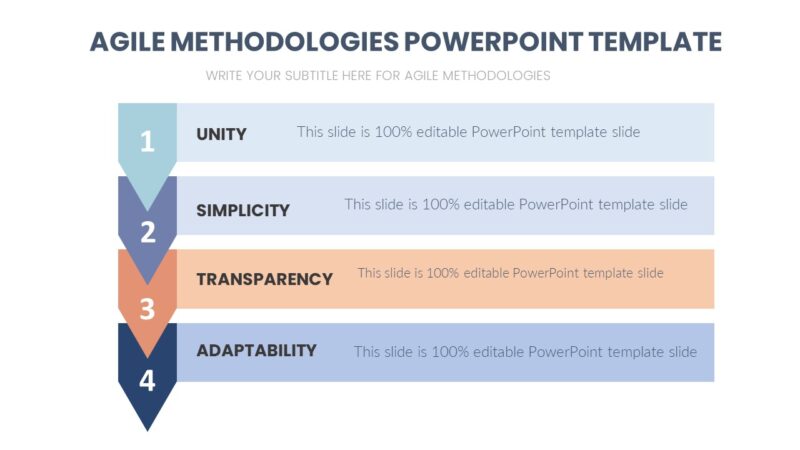 AGILE METHODOLOGIES POWERPOINT TEMPLATE

WRITE YOUR SUBTITLE HERE FOR AGILE METHODOLOGIES

1 UNITY This slide is 100% editable PowerPoint template slide

2 SIMPLICITY This slide is 100% editable PowerPoint template slide

3 TRANSPARENCY This slide is 100% editable PowerPoint template slide

4 ADAPTABILITY This slide is 100% editable PowerPoint template slide